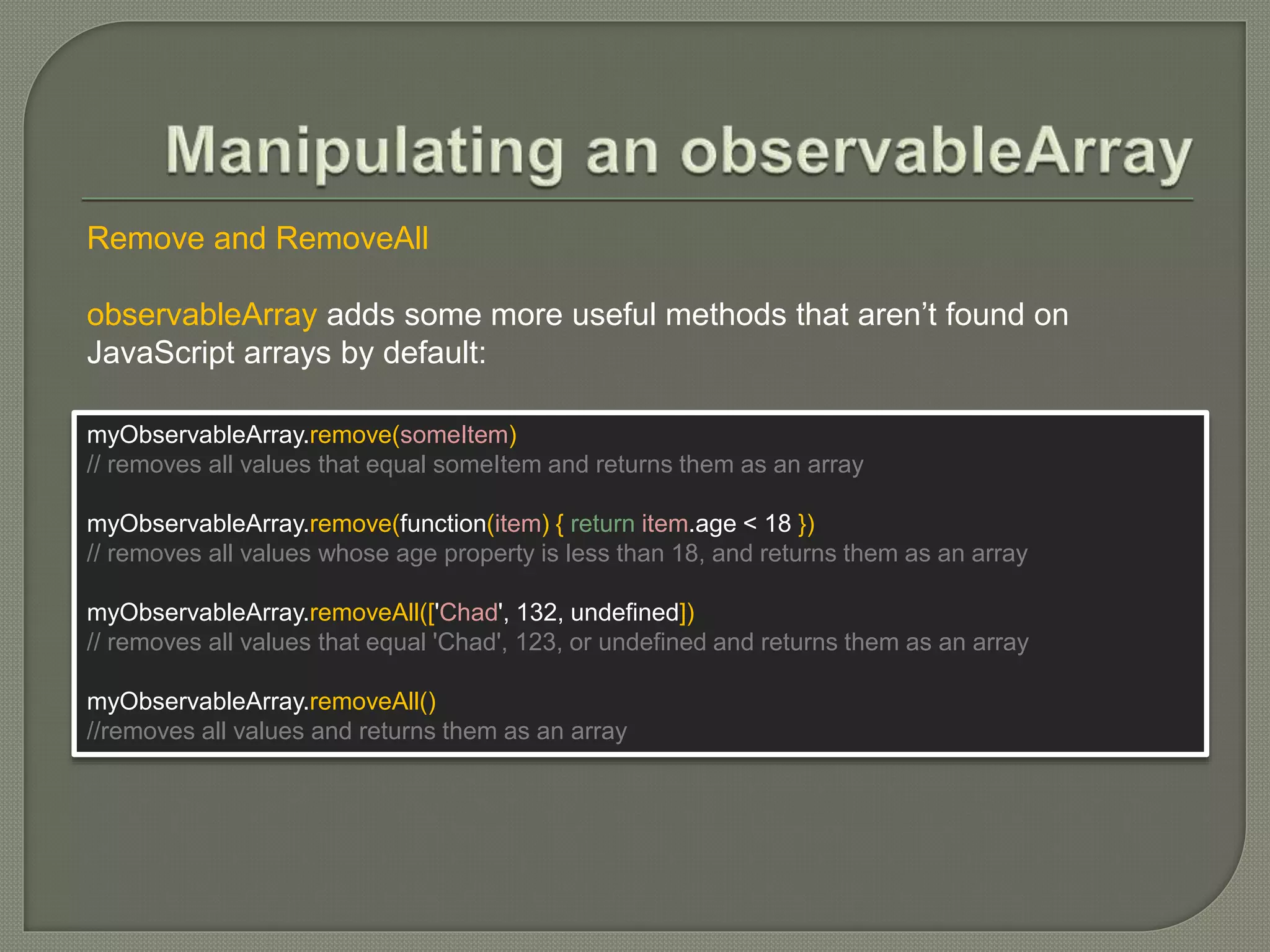 Manipulating an observableArray

Remove and RemoveAll

observableArray adds some more useful methods that aren’t found on JavaScript arrays by default:

myObservableArray.remove(someItem)
// removes all values that equal someItem and returns them as an array

myObservableArray.remove(function(item) { return item.age < 18 })
// removes all values whose age property is less than 18, and returns them as an array

myObservableArray.removeAll(['Chad', 132, undefined])
// removes all values that equal 'Chad', 123, or undefined and returns them as an array

myObservableArray.removeAll()
//removes all values and returns them as an array